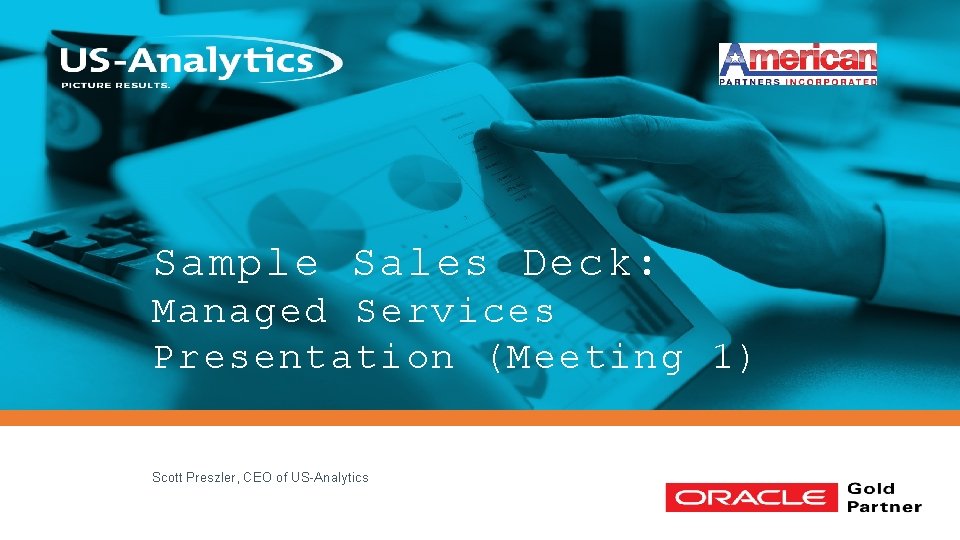 US-Analytics
PICTURE RESULTS.

American
PARTNERS INCORPORATED

Sample Sales Deck:
Managed Services
Presentation (Meeting 1)

Scott Preszler, CEO of US-Analytics

ORACLE Gold Partner